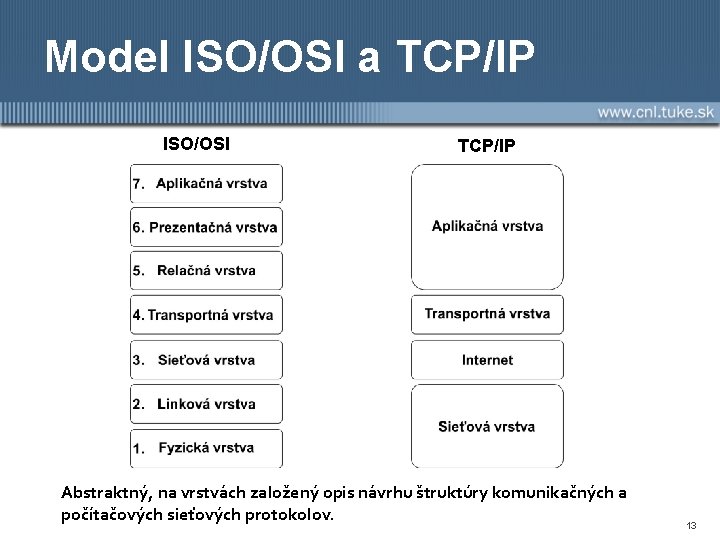 Model ISO/OSI a TCP/IP

www.cnl.tuke.sk

ISO/OSI

7. Aplikačná vrstva

6. Prezentačná vrstva

5. Relačná vrstva

4. Transportná vrstva

3. Sieťová vrstva

2. Linková vrstva

1. Fyzická vrstva

TCP/IP

Aplikačná vrstva

Transportná vrstva

Internet

Sieťová vrstva

Abstraktný, na vrstvách založený opis návrhu štruktúry komunikačných a počítačových sieťových protokolov.

13